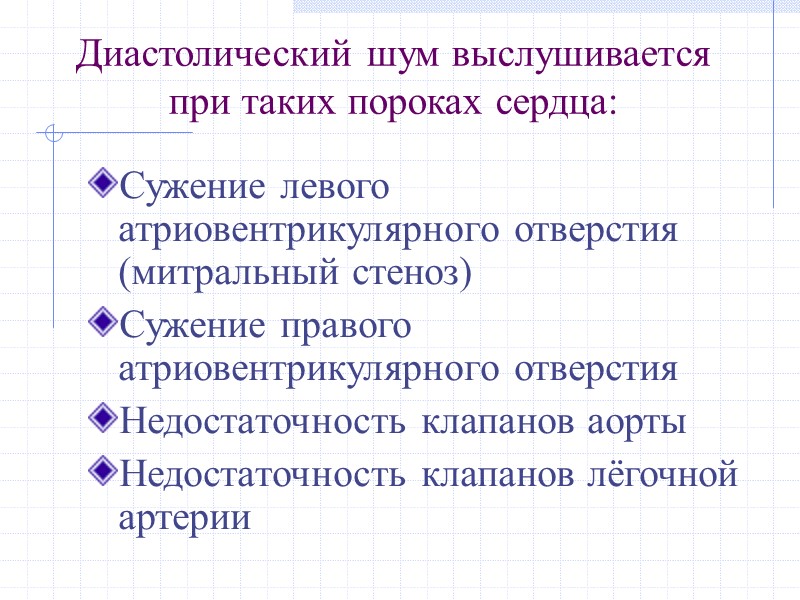 Диастолический шум выслушивается при таких пороках сердца:

Сужение левого атриовентрикулярного отверстия (митральный стеноз)

Сужение правого атриовентрикулярного отверстия

Недостаточность клапанов аорты

Недостаточность клапанов лёгочной артерии